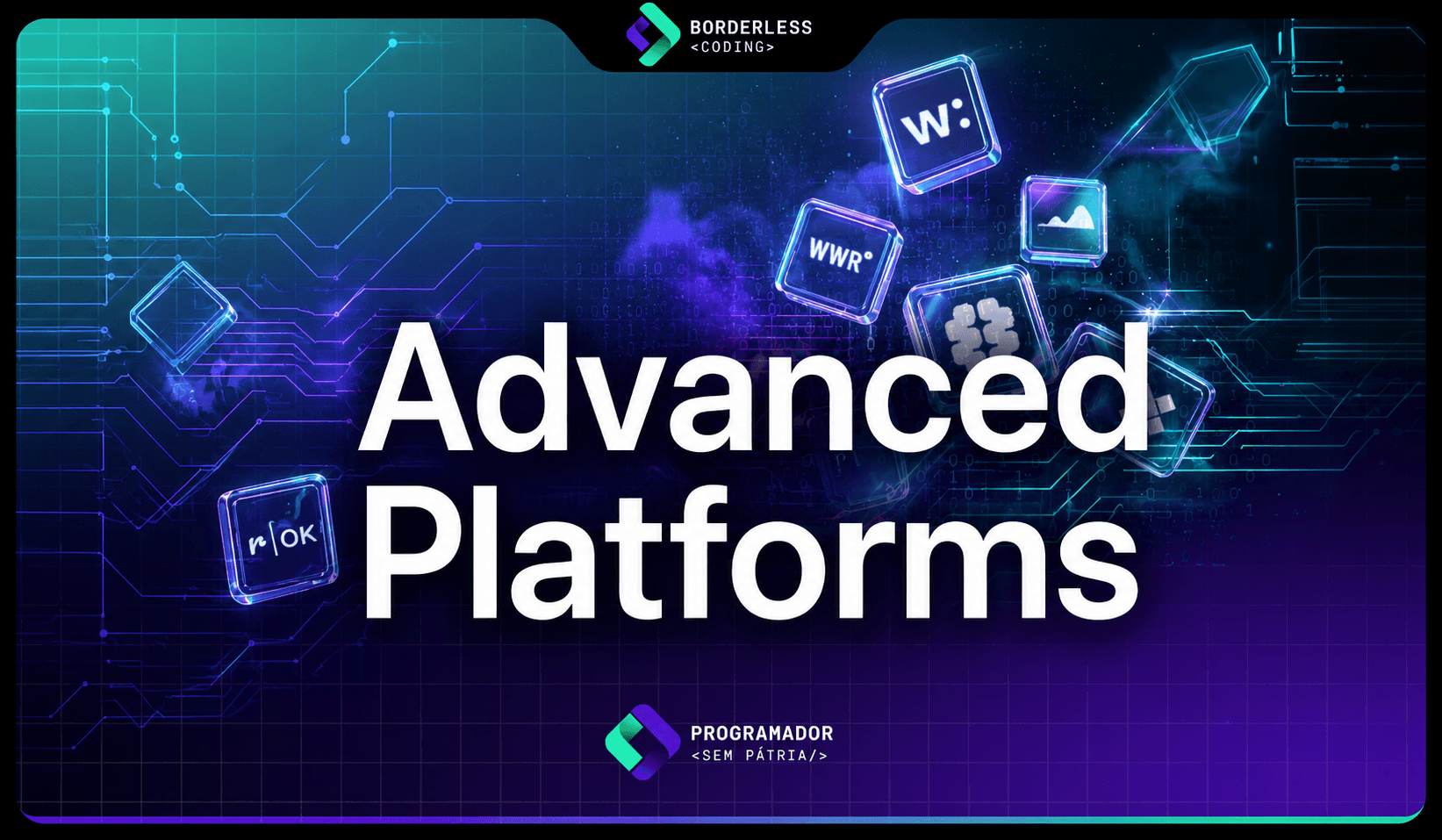 BORDERLESS
<CODING>

w:

WWR°

r|OK

Advanced
Platforms

PROGRAMADOR
<SEM PÁTRIA/>